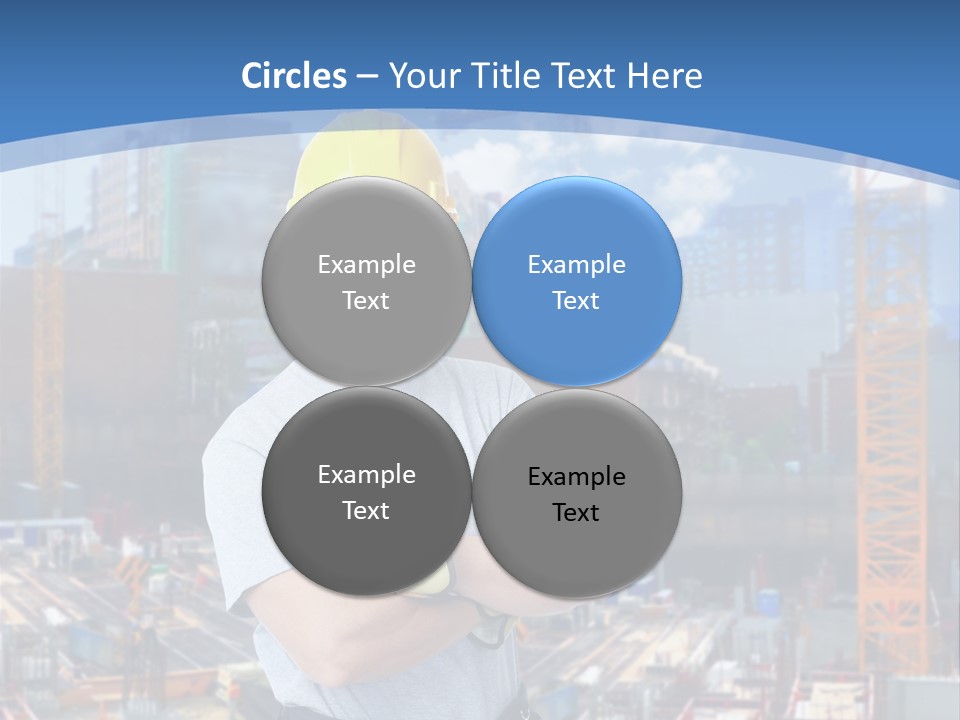 Circles – Your Title Text Here

Example Text

Example Text

Example Text

Example Text